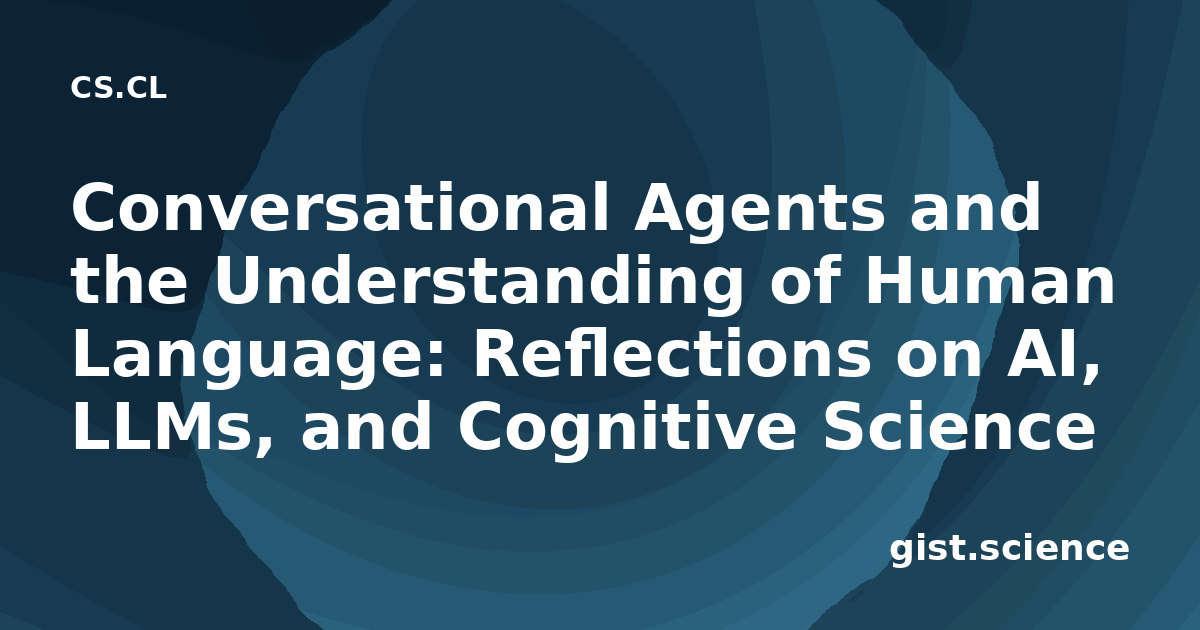 CS.CL

Conversational Agents and the Understanding of Human Language: Reflections on AI, LLMs, and Cognitive Science

gist.science